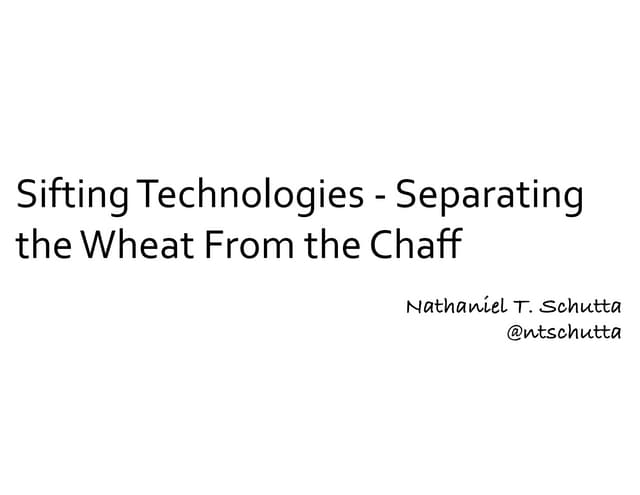 Sifting Technologies - Separating the Wheat From the Chaff

Nathaniel T. Schutta
@ntschutta